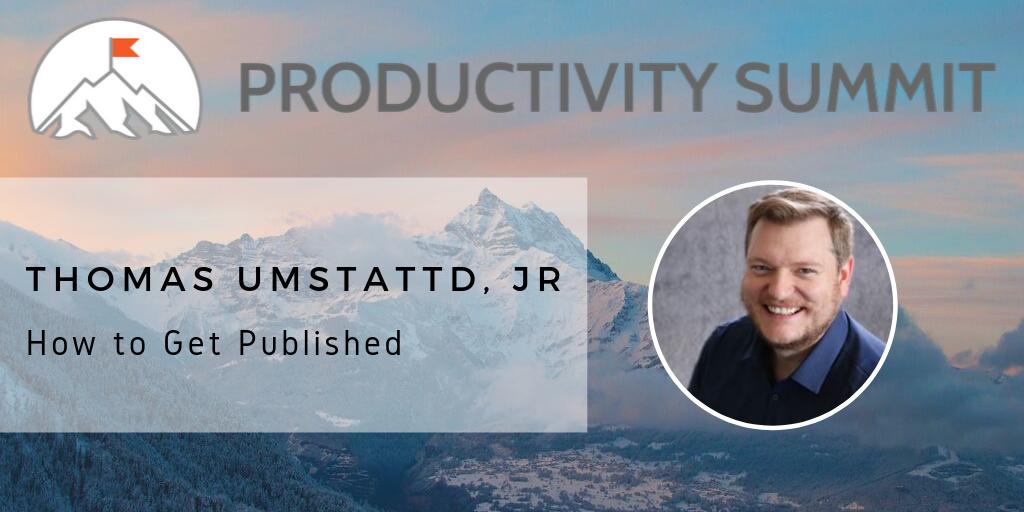 PRODUCTIVITY SUMMIT

THOMAS UMSTATTD, JR

How to Get Published